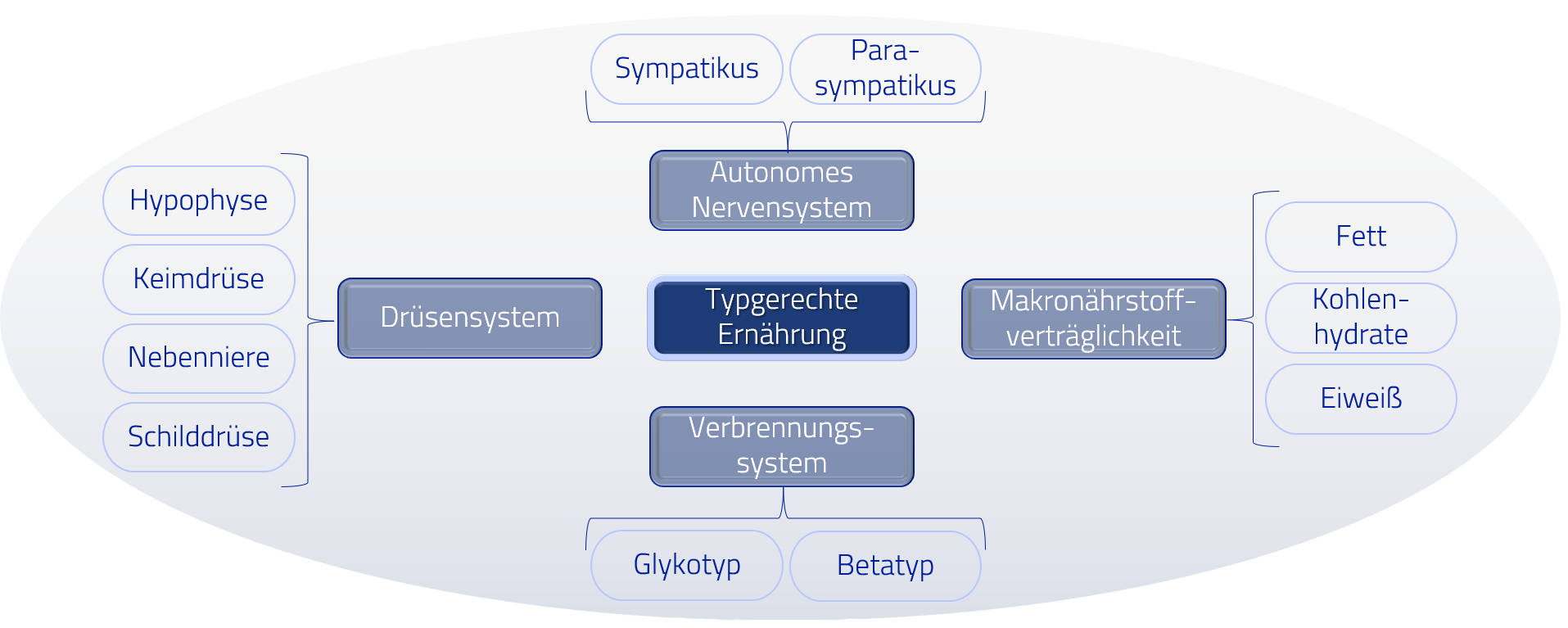 Sympatikus

Para-sympatikus

Autonomes Nervensystem

Hypophyse

Keimdrüse

Nebenniere

Schilddrüse

Drüsensystem

Typgerechte Ernährung

Makronährstoff-verträglichkeit

Fett

Kohlen-hydrate

Eiweiß

Verbrennungs-system

Glykotyp

Betatyp